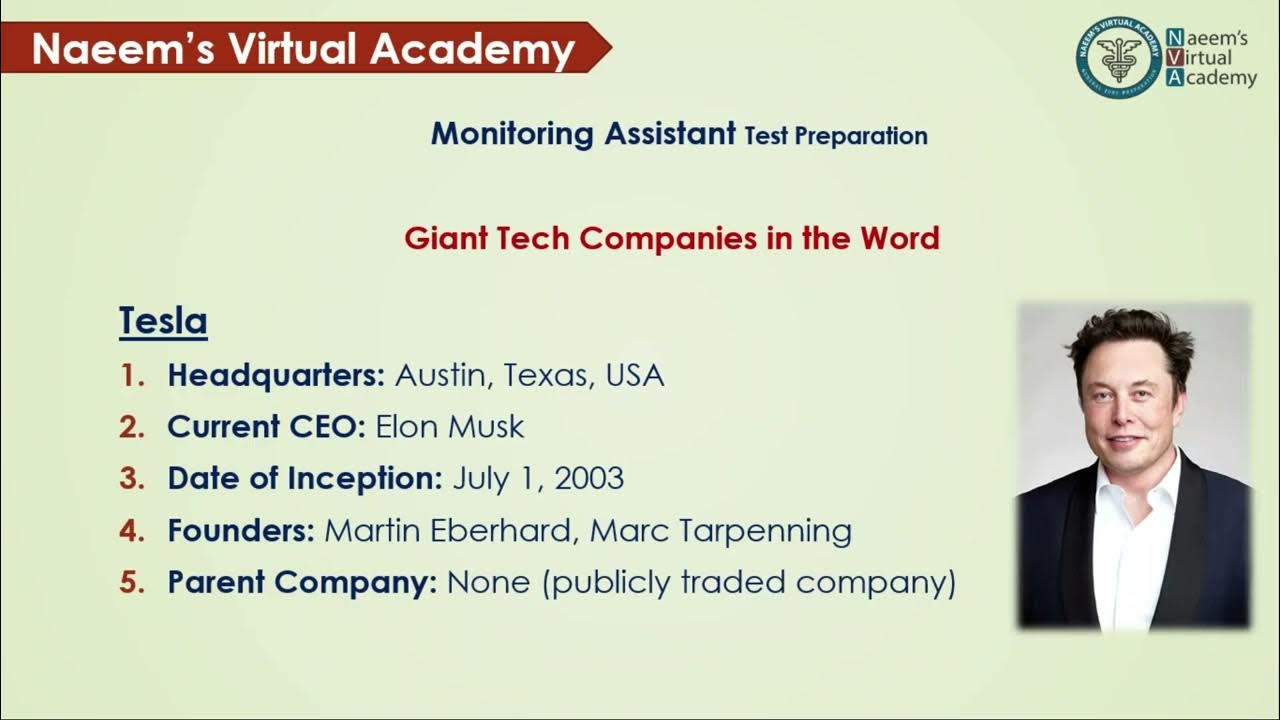 Naeem's Virtual Academy

NAEEM'S VIRTUAL ACADEMY

Naeem's Virtual Academy

Monitoring Assistant Test Preparation

Giant Tech Companies in the Word

Tesla

1. Headquarters: Austin, Texas, USA
2. Current CEO: Elon Musk
3. Date of Inception: July 1, 2003
4. Founders: Martin Eberhard, Marc Tarpenning
5. Parent Company: None (publicly traded company)